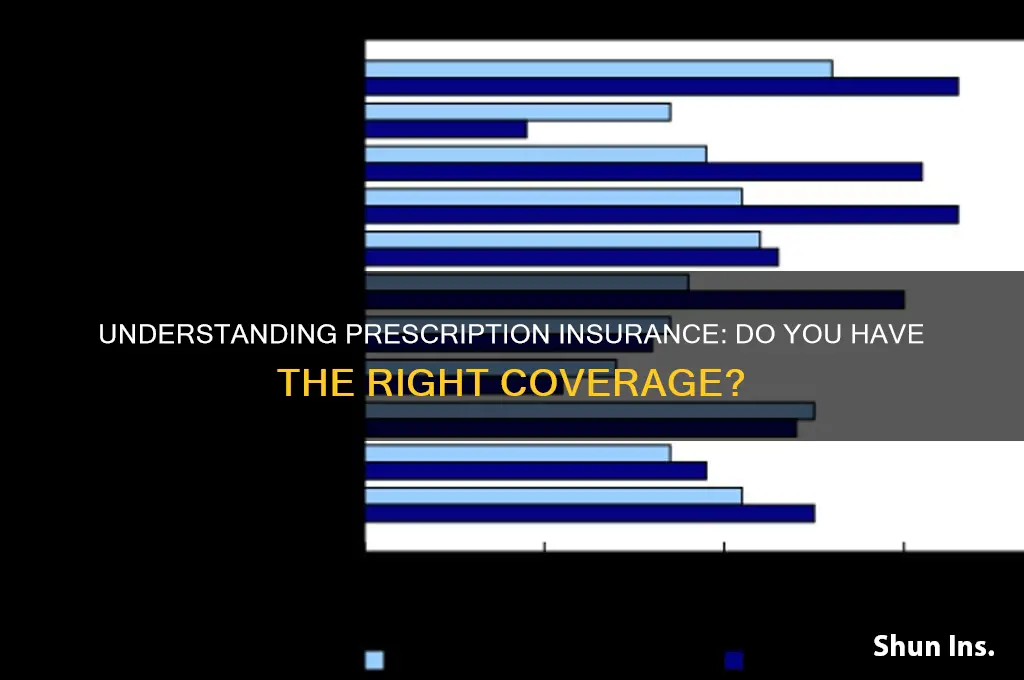 UNDERSTANDING PRESCRIPTION INSURANCE: DO YOU HAVE THE RIGHT COVERAGE?

Shun Ins.